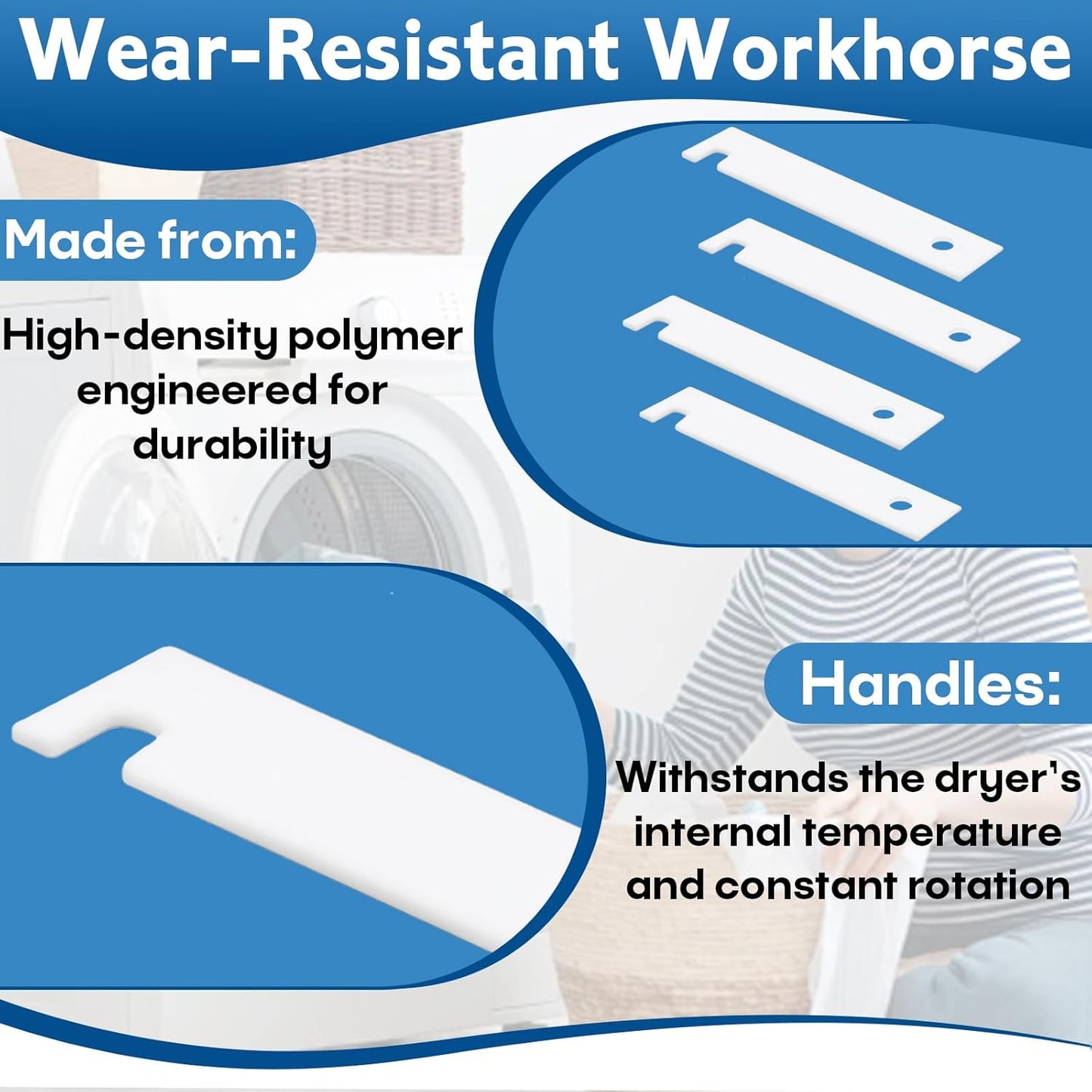 Wear-Resistant Workhorse

Made from:

High-density polymer engineered for durability

Handles:

Withstands the dryer's internal temperature and constant rotation